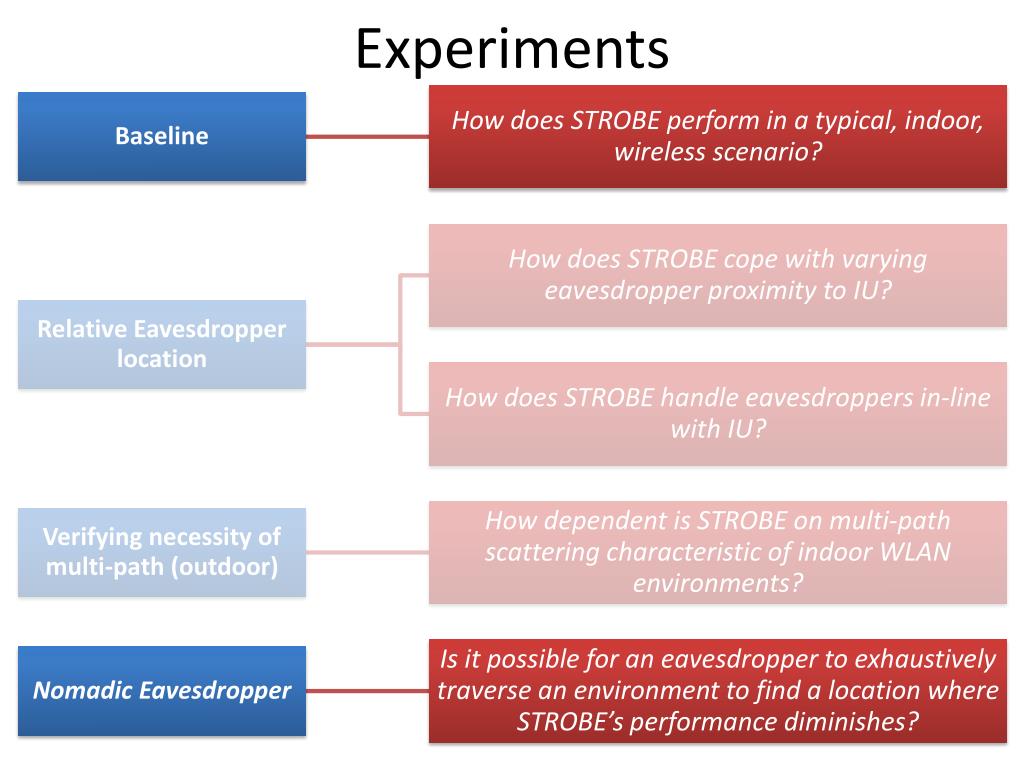 Experiments

Baseline

How does STROBE perform in a typical, indoor, wireless scenario?

Relative Eavesdropper location

How does STROBE cope with varying eavesdropper proximity to IU?

How does STROBE handle eavesdroppers in-line with IU?

Verifying necessity of multi-path (outdoor)

How dependent is STROBE on multi-path scattering characteristic of indoor WLAN environments?

Nomadic Eavesdropper

Is it possible for an eavesdropper to exhaustively traverse an environment to find a location where STROBE's performance diminishes?